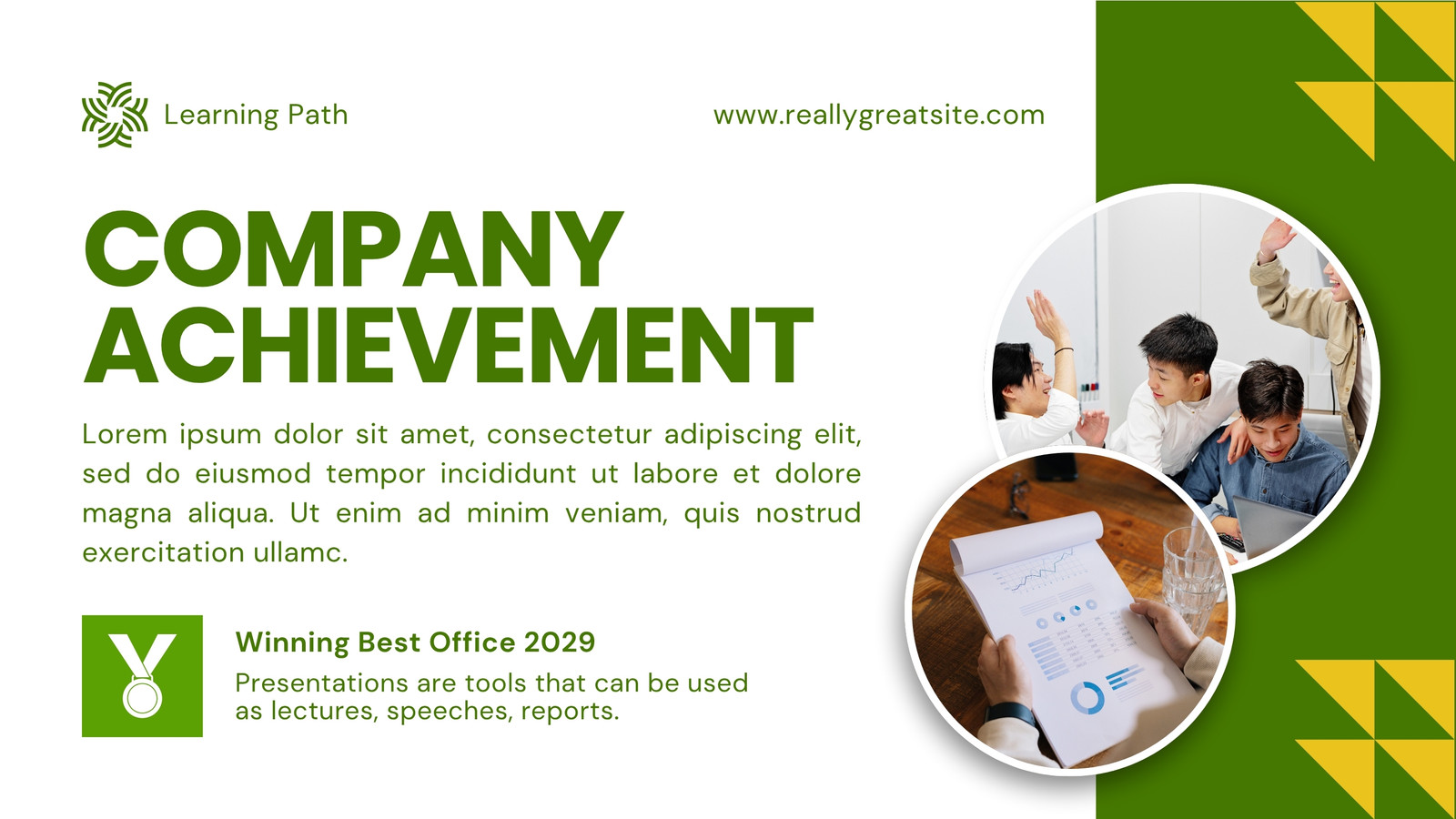 Learning Path

www.reallygreatsite.com

COMPANY ACHIEVEMENT

Lorem ipsum dolor sit amet, consectetur adipiscing elit, sed do eiusmod tempor incididunt ut labore et dolore magna aliqua. Ut enim ad minim veniam, quis nostrud exercitation ullamc.

Winning Best Office 2029

Presentations are tools that can be used as lectures, speeches, reports.